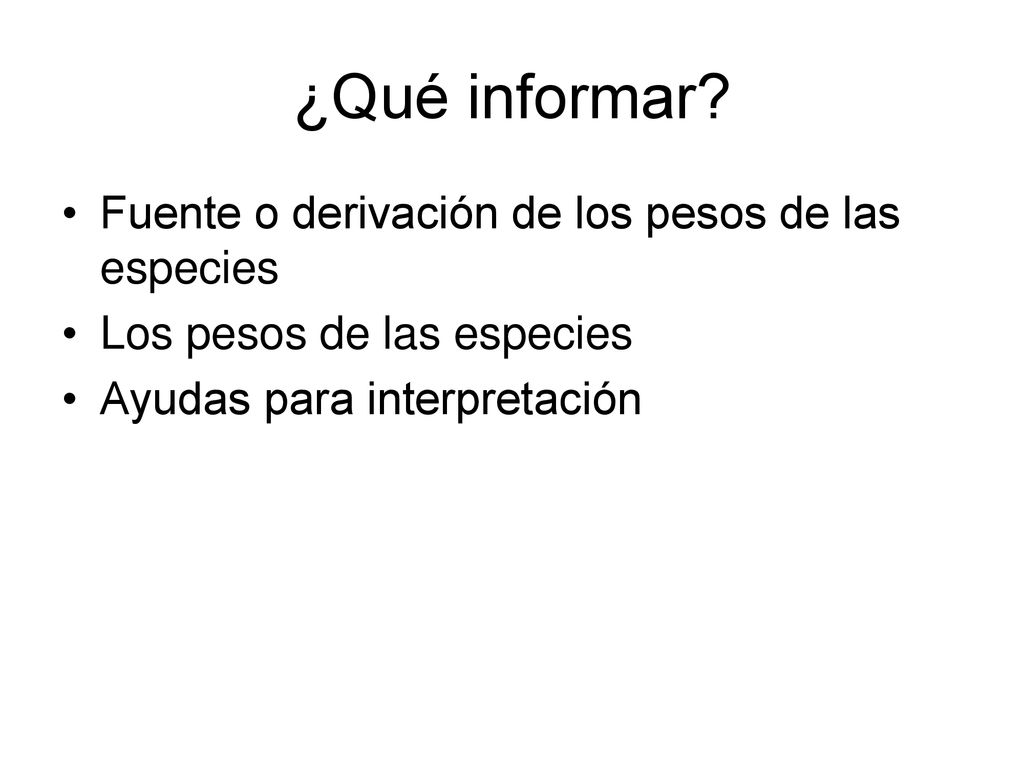 ¿Qué informar?

• Fuente o derivación de los pesos de las especies
• Los pesos de las especies
• Ayudas para interpretación